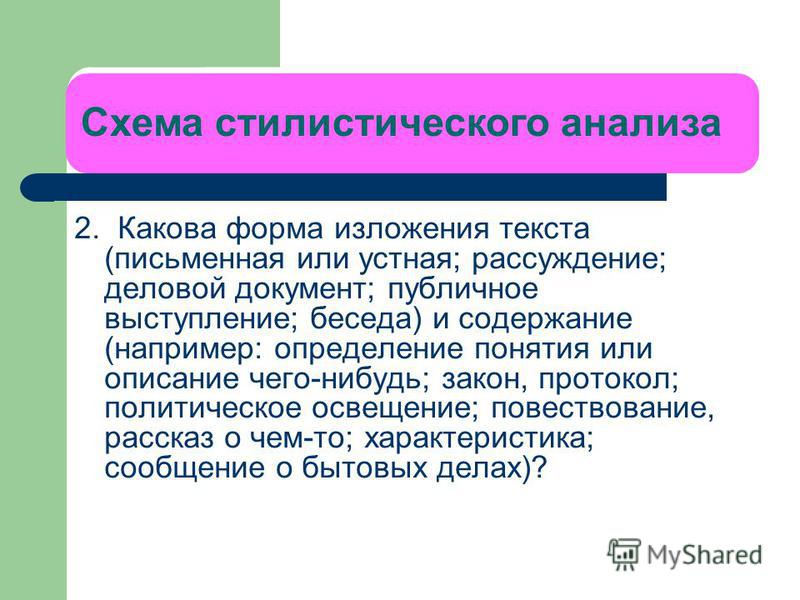 Схема стилистического анализа

2. Какова форма изложения текста (письменная или устная; рассуждение; деловой документ; публичное выступление; беседа) и содержание (например: определение понятия или описание чего-нибудь; закон, протокол; политическое освещение; повествование, рассказ о чем-то; характеристика; сообщение о бытовых делах)?

MyShared